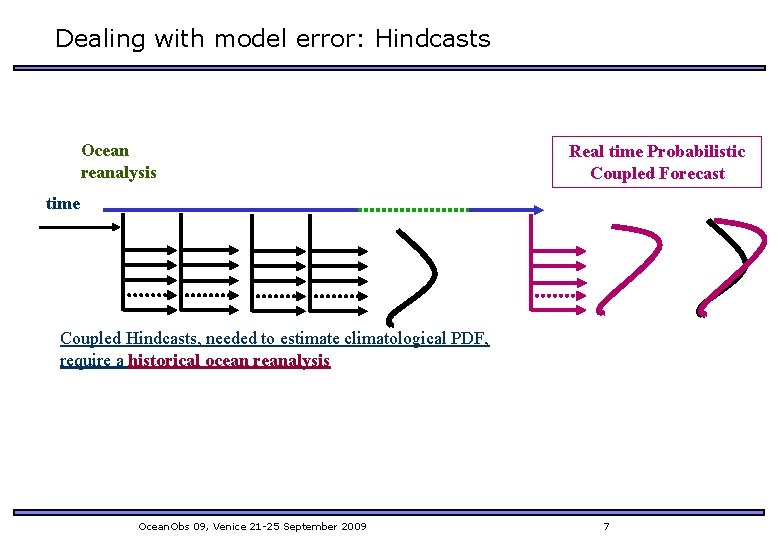 Dealing with model error: Hindcasts

Ocean reanalysis

Real time Probabilistic Coupled Forecast

time

Coupled Hindcasts, needed to estimate climatological PDF, require a historical ocean reanalysis

OceanObs 09, Venice 21-25 September 2009

7